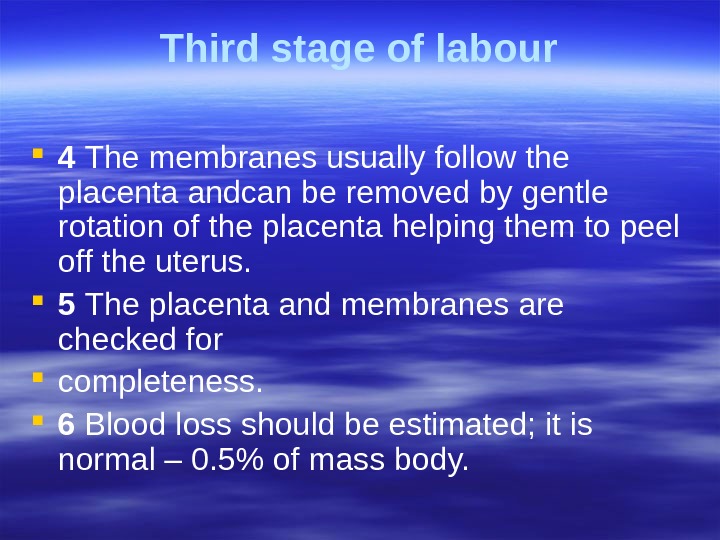 Third stage of labour

4 The membranes usually follow the placenta andcan be removed by gentle rotation of the placenta helping them to peel off the uterus.

5 The placenta and membranes are checked for

completeness.

6 Blood loss should be estimated; it is normal – 0.5% of mass body.